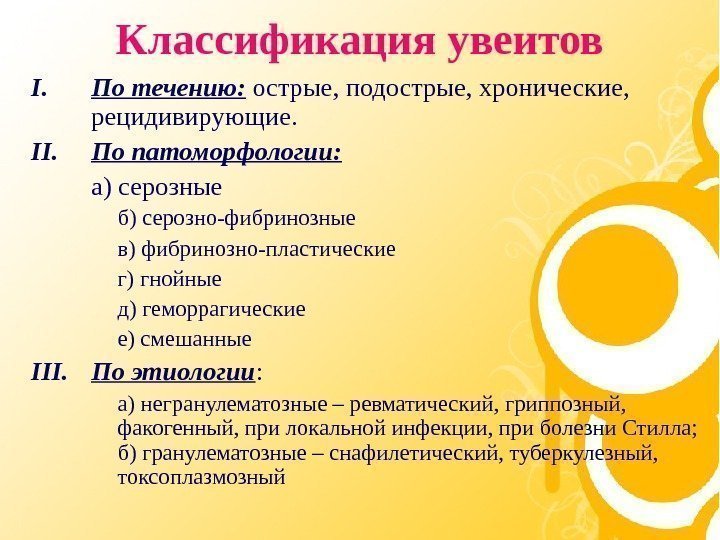 Классификация увеитов

I. По течению: острые, подострые, хронические, рецидивирующие.

II. По патоморфологии:

а) серозные

б) серозно-фибринозные

в) фибринозно-пластические

г) гнойные

д) геморрагические

е) смешанные

III. По этиологии:

а) негранулематозные – ревматический, гриппозный, факогенный, при локальной инфекции, при болезни Стилла;
б) гранулематозные – снафилетический, туберкулезный, токсоплазмозный